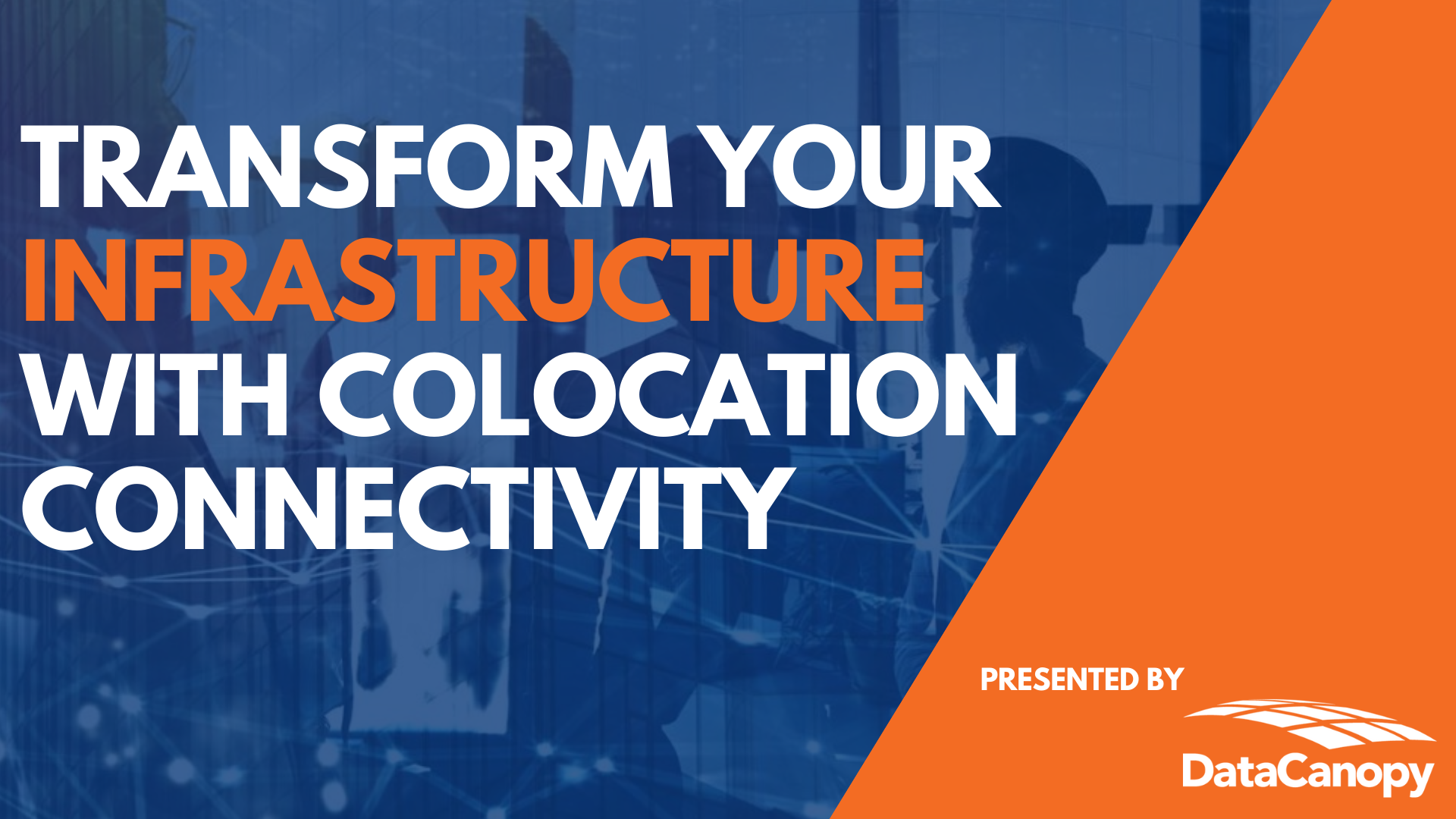 TRANSFORM YOUR INFRASTRUCTURE WITH COLOCATION CONNECTIVITY

PRESENTED BY

DataCanopy